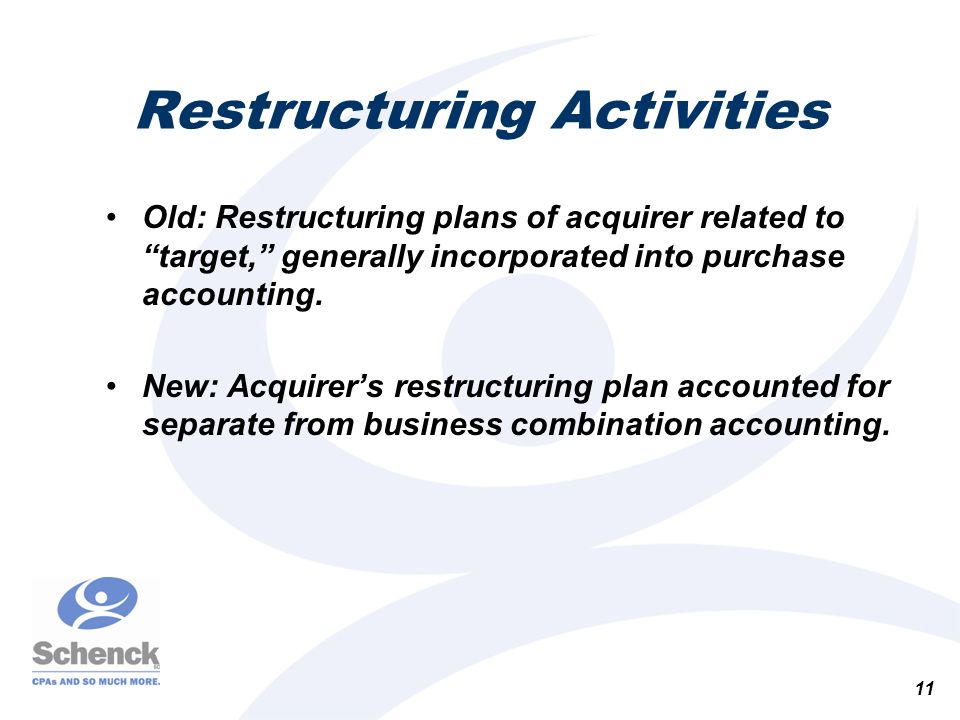 Restructuring Activities

• Old: Restructuring plans of acquirer related to “target,” generally incorporated into purchase accounting.

• New: Acquirer’s restructuring plan accounted for separate from business combination accounting.

Schenck
CPAs AND SO MUCH MORE.

11